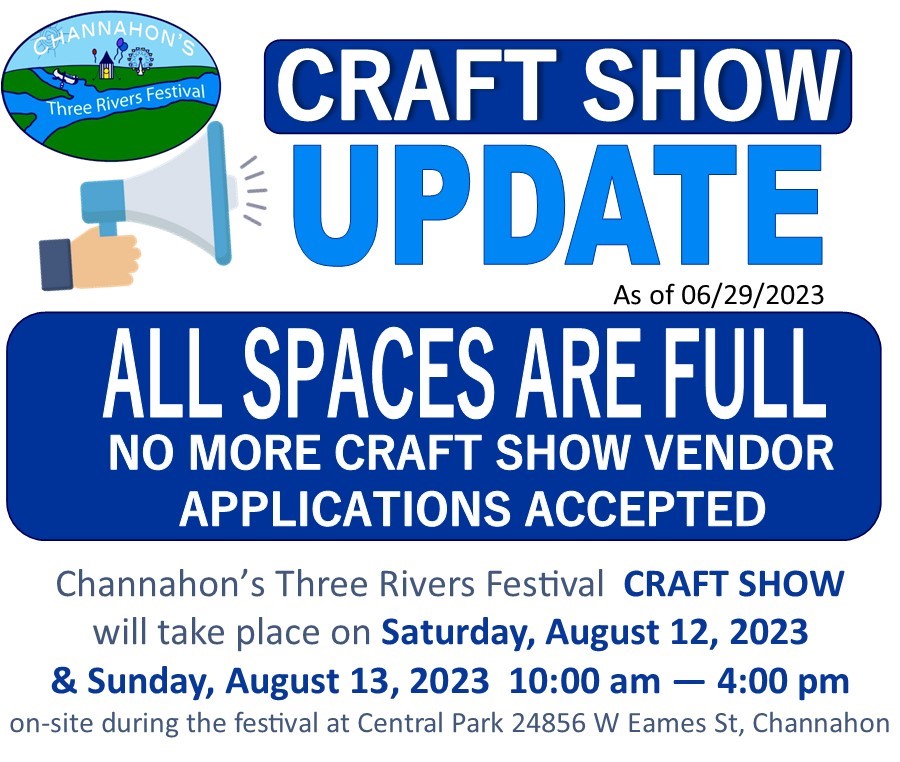 CHANNAHON'S
Three Rivers Festival

CRAFT SHOW
UPDATE
As of 06/29/2023

ALL SPACES ARE FULL
NO MORE CRAFT SHOW VENDOR APPLICATIONS ACCEPTED

Channahon's Three Rivers Festival CRAFT SHOW will take place on Saturday, August 12, 2023 & Sunday, August 13, 2023 10:00 am — 4:00 pm on-site during the festival at Central Park 24856 W Eames St, Channahon